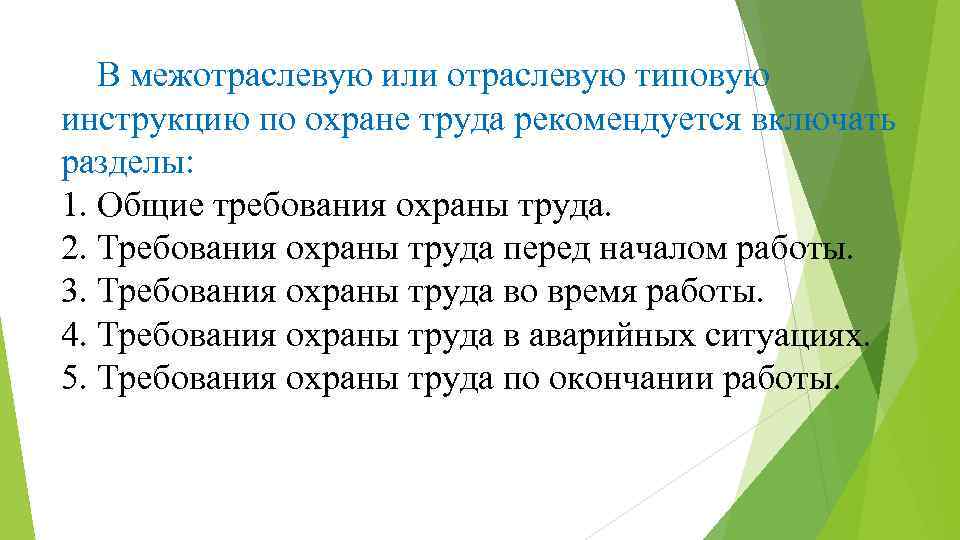 В межотраслевую или отраслевую типовую инструкцию по охране труда рекомендуется включать разделы:
1. Общие требования охраны труда.
2. Требования охраны труда перед началом работы.
3. Требования охраны труда во время работы.
4. Требования охраны труда в аварийных ситуациях.
5. Требования охраны труда по окончании работы.